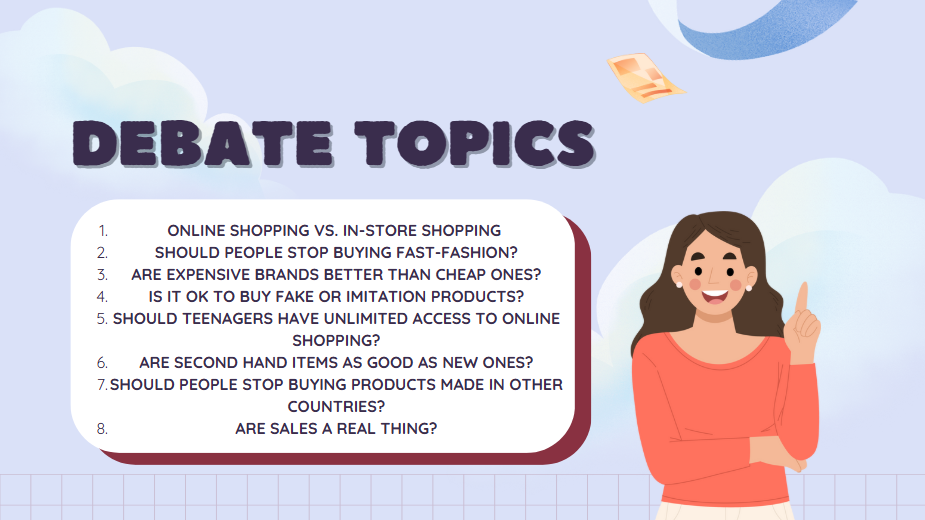 DEBATE TOPICS

1. ONLINE SHOPPING VS. IN-STORE SHOPPING
2. SHOULD PEOPLE STOP BUYING FAST-FASHION?
3. ARE EXPENSIVE BRANDS BETTER THAN CHEAP ONES?
4. IS IT OK TO BUY FAKE OR IMITATION PRODUCTS?
5. SHOULD TEENAGERS HAVE UNLIMITED ACCESS TO ONLINE SHOPPING?
6. ARE SECOND HAND ITEMS AS GOOD AS NEW ONES?
7. SHOULD PEOPLE STOP BUYING PRODUCTS MADE IN OTHER COUNTRIES?
8. ARE SALES A REAL THING?